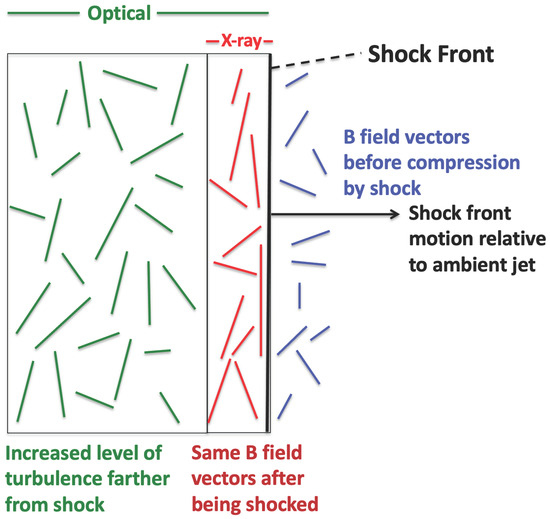 Optical

X-ray

Shock Front

B field vectors before compression by shock

Shock front motion relative to ambient jet

Increased level of turbulence farther from shock

Same B field vectors after being shocked